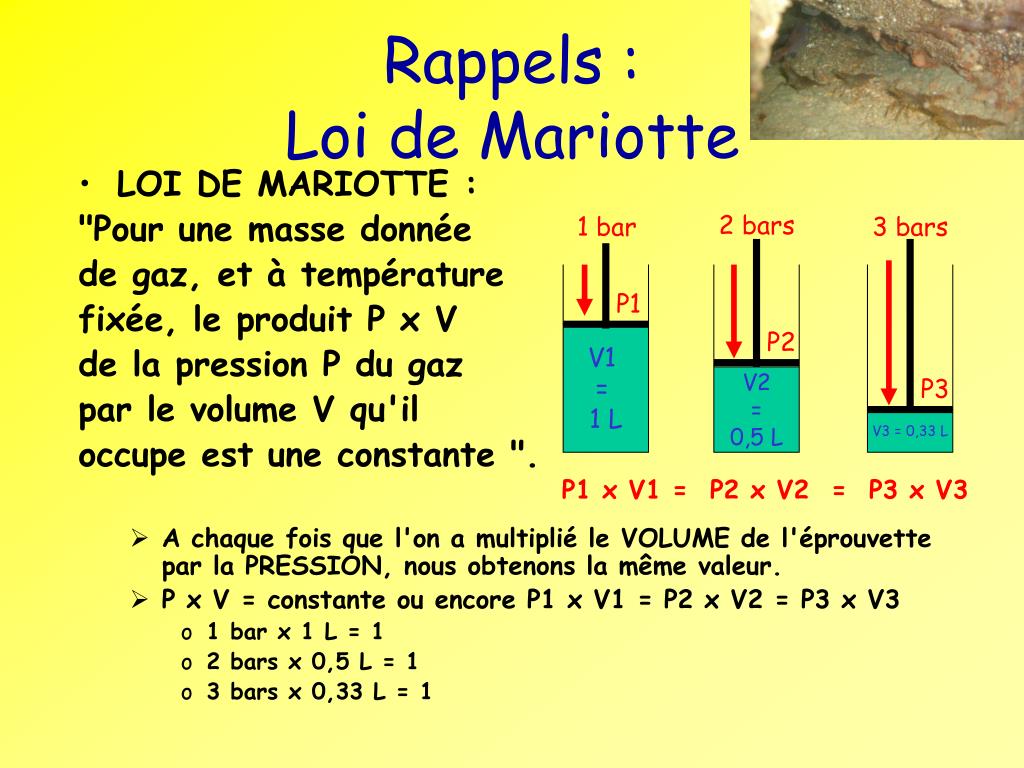 Rappels :
Loi de Mariotte

• LOI DE MARIOTTE : "Pour une masse donnée de gaz, et à température fixée, le produit P x V de la pression P du gaz par le volume V qu'il occupe est une constante ".

1 bar
P1
V1
=
1 L

2 bars
P2
V2
=
0,5 L

3 bars
P3
V3 = 0,33 L

P1 x V1 = P2 x V2 = P3 x V3

➢ A chaque fois que l'on a multiplié le VOLUME de l'éprouvette par la PRESSION, nous obtenons la même valeur.
➢ P x V = constante ou encore P1 x V1 = P2 x V2 = P3 x V3
o 1 bar x 1 L = 1
o 2 bars x 0,5 L = 1
o 3 bars x 0,33 L = 1